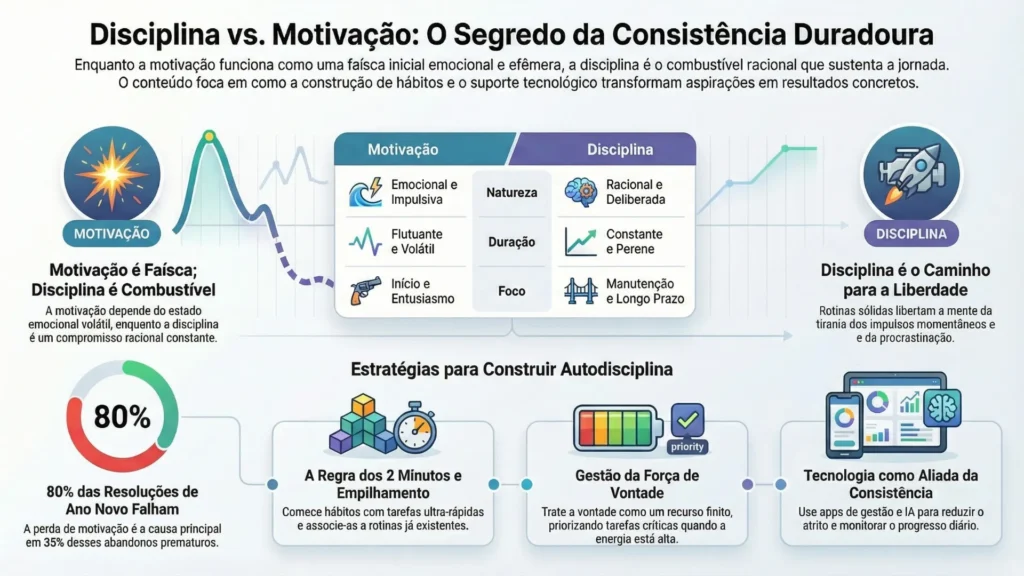 Disciplina vs. Motivação: O Segredo da Consistência Duradoura

Enquanto a motivação funciona como uma faísca inicial emocional e efêmera, a disciplina é o combustível racional que sustenta a jornada. O conteúdo foca em como a construção de hábitos e o suporte tecnológico transformam aspirações em resultados concretos.

MOTIVAÇÃO

Motivação é Faísca; Disciplina é Combustível

A motivação depende do estado emocional volátil, enquanto a disciplina é um compromisso racional constante.

| Motivação | | Disciplina |
|---|---|---|
| Emocional e Impulsiva | Natureza | Racional e Deliberada |
| Flutuante e Volátil | Duração | Constante e Perene |
| Início e Entusiasmo | Foco | Manutenção e Longo Prazo |

DISCIPLINA

Disciplina é o Caminho para a Liberdade

Rotinas sólidas libertam a mente da tirania dos impulsos momentâneos e e da procrastinação.

Estratégias para Construir Autodisciplina

80%

80% das Resoluções de Ano Novo Falham

A perda de motivação é a causa principal em 35% desses abandonos prematuros.

A Regra dos 2 Minutos e Empilhamento

Comece hábitos com tarefas ultra-rápidas e associe-as a rotinas já existentes.

priority

Gestão da Força de Vontade

Trate a vontade como um recurso finito, priorizando tarefas críticas quando a energia está alta.

Tecnologia como Aliada da Consistência

Use apps de gestão e IA para reduzir o atrito e monitorar o progresso diário.